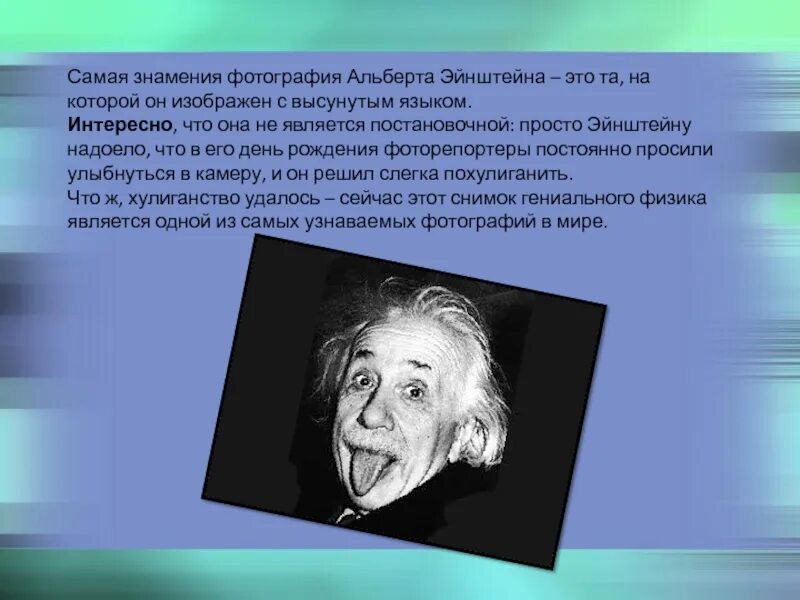 Самая знамения фотография Альберта Эйнштейна – это та, на которой он изображен с высунутым языком.
Интересно, что она не является постановочной: просто Эйнштейну надоело, что в его день рождения фоторепортеры постоянно просили улыбнуться в камеру, и он решил слегка похулиганить.
Что ж, хулиганство удалось – сейчас этот снимок гениального физика является одной из самых узнаваемых фотографий в мире.